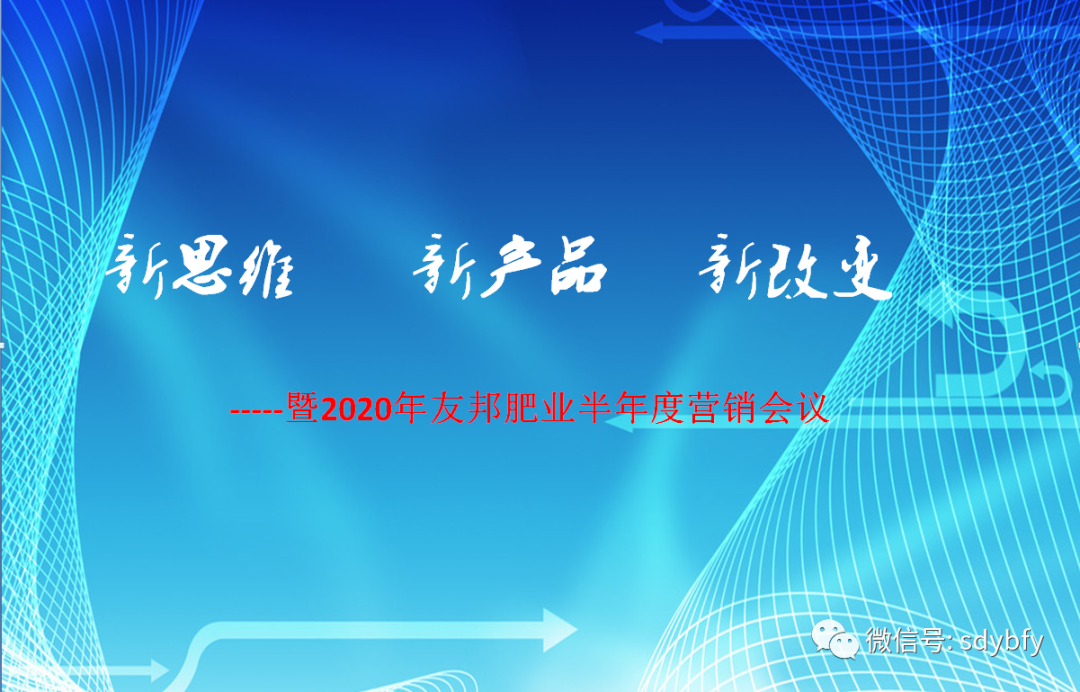 新思维　新产品　新改变

-----暨2020年友邦肥业半年度营销会议

微信号: sdybfy